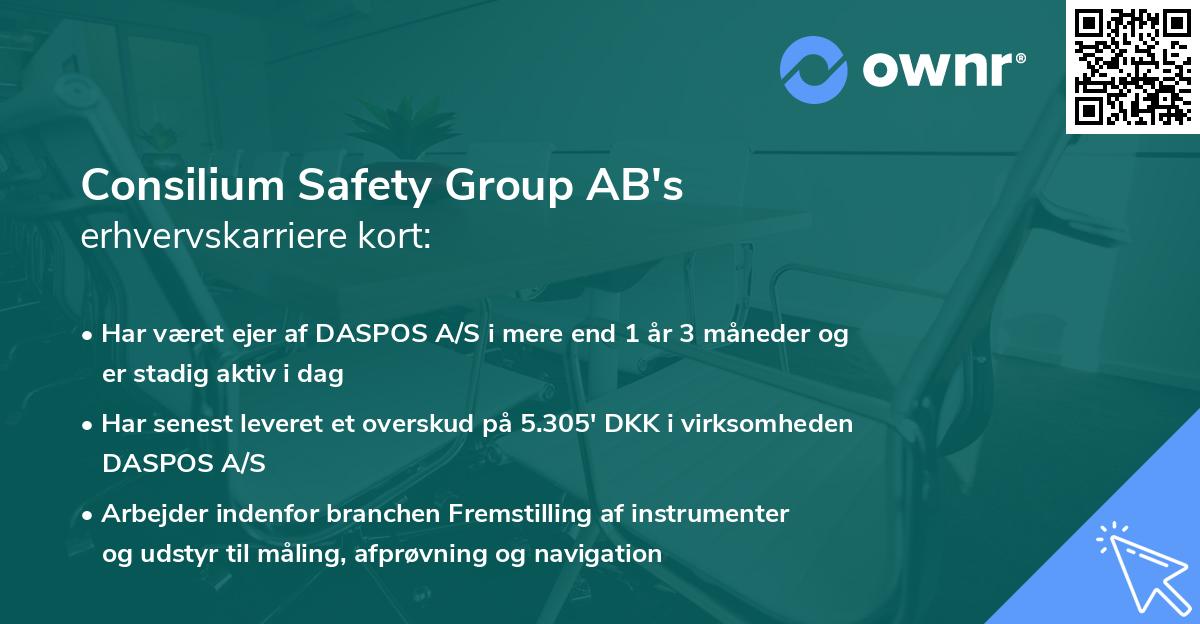 ownr®

Consilium Safety Group AB's
erhvervskarriere kort:

• Har været ejer af DASPOS A/S i mere end 1 år 3 måneder og er stadig aktiv i dag

• Har senest leveret et overskud på 5.305' DKK i virksomheden DASPOS A/S

• Arbejder indenfor branchen Fremstilling af instrumenter og udstyr til måling, afprøvning og navigation